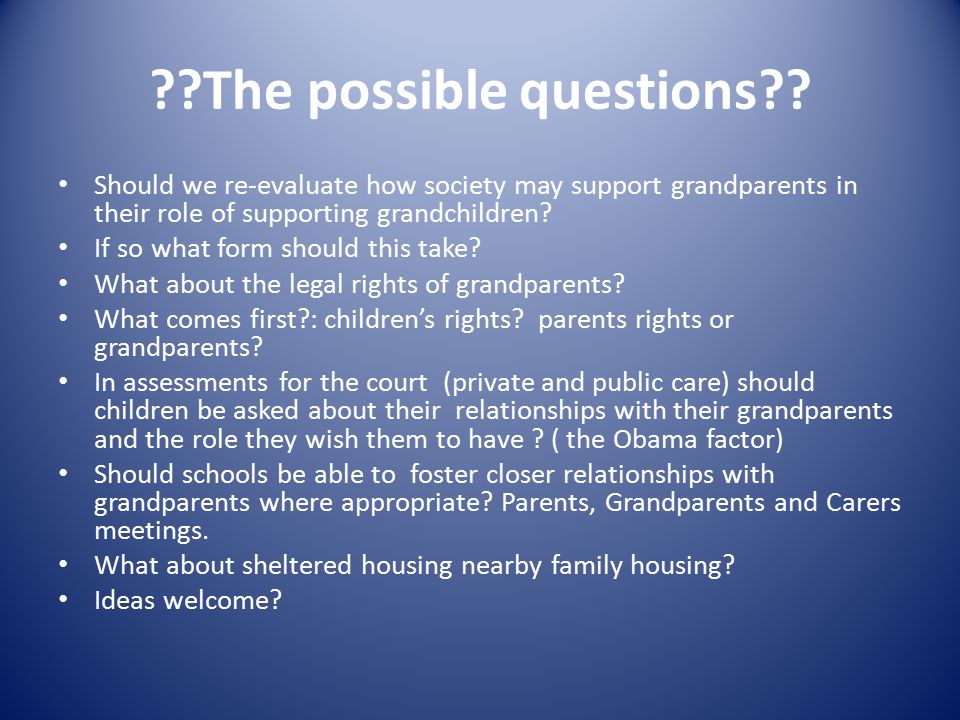 ??The possible questions??

• Should we re-evaluate how society may support grandparents in their role of supporting grandchildren?
• If so what form should this take?
• What about the legal rights of grandparents?
• What comes first?: children's rights? parents rights or grandparents?
• In assessments for the court (private and public care) should children be asked about their relationships with their grandparents and the role they wish them to have ? ( the Obama factor)
• Should schools be able to foster closer relationships with grandparents where appropriate? Parents, Grandparents and Carers meetings.
• What about sheltered housing nearby family housing?
• Ideas welcome?